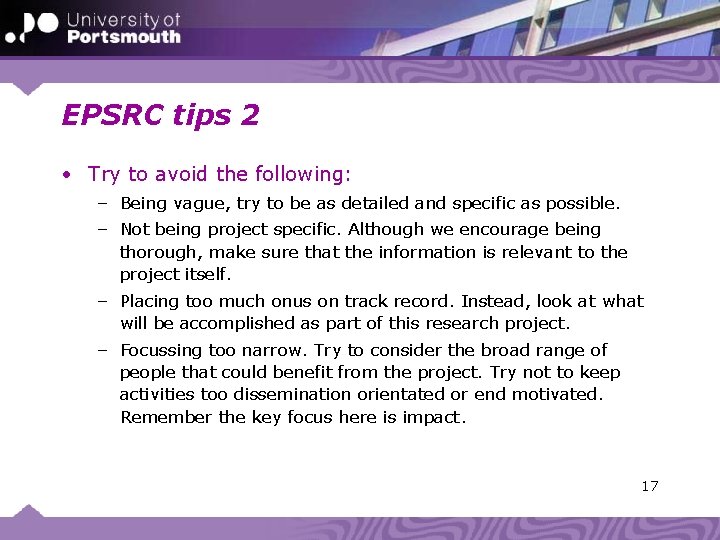 University of
Portsmouth

EPSRC tips 2

• Try to avoid the following:
– Being vague, try to be as detailed and specific as possible.
– Not being project specific. Although we encourage being thorough, make sure that the information is relevant to the project itself.
– Placing too much onus on track record. Instead, look at what will be accomplished as part of this research project.
– Focussing too narrow. Try to consider the broad range of people that could benefit from the project. Try not to keep activities too dissemination orientated or end motivated. Remember the key focus here is impact.

17